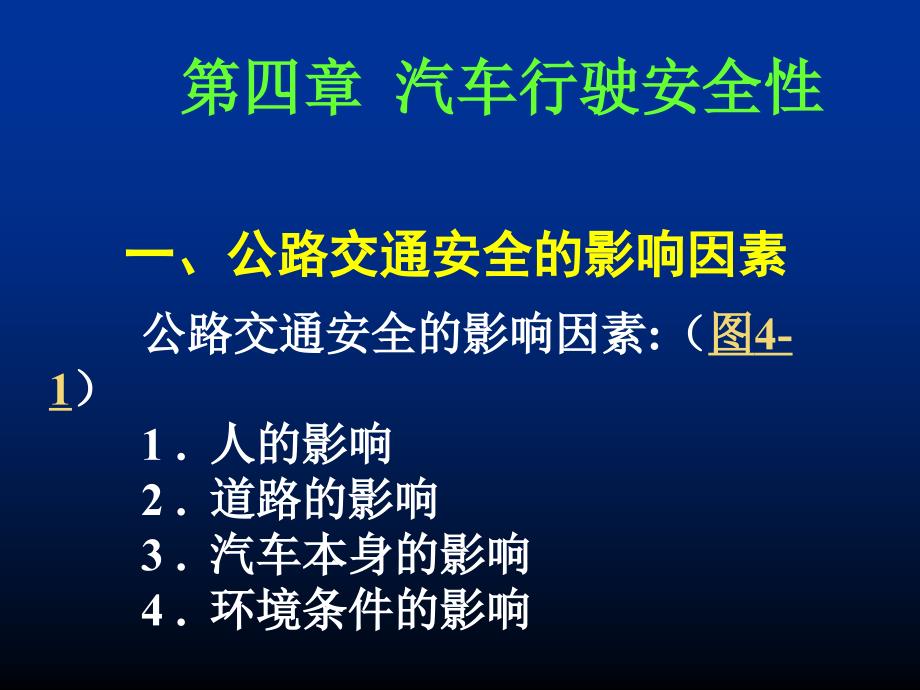 第四章 汽车行驶安全性

一、公路交通安全的影响因素

公路交通安全的影响因素:（图4-1）

1．人的影响
2．道路的影响
3．汽车本身的影响
4．环境条件的影响